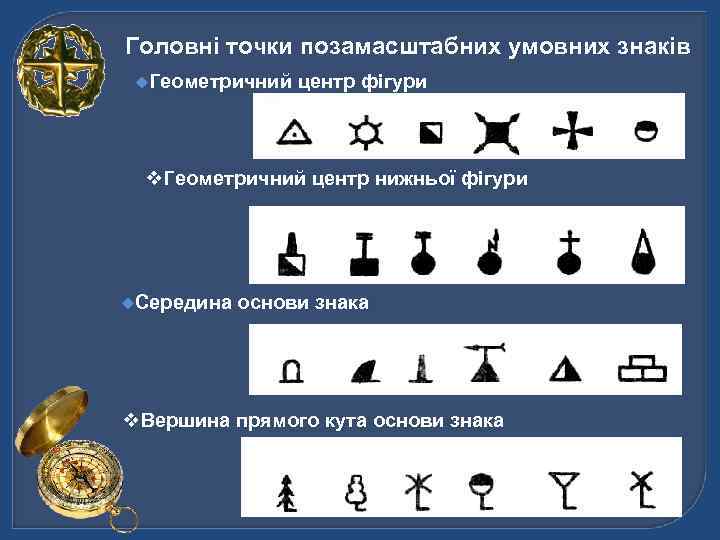 Головні точки позамасштабних умовних знаків

Геометричний центр фігури

Геометричний центр нижньої фігури

Середина основи знака

Вершина прямого кута основи знака